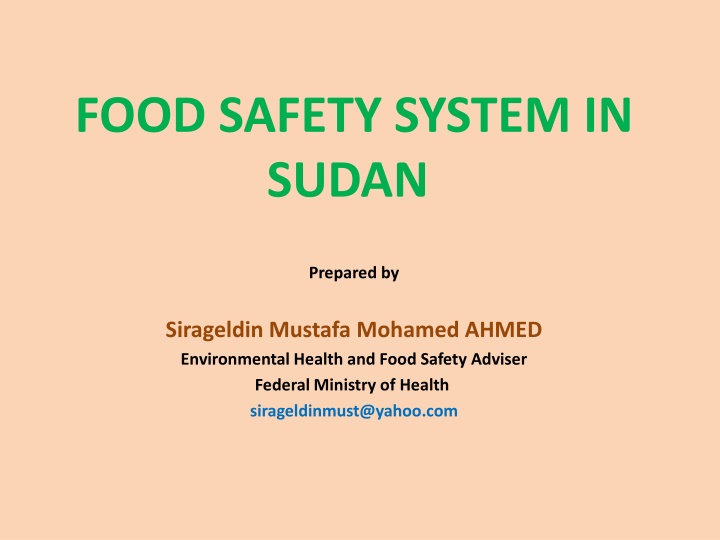 FOOD SAFETY SYSTEM IN SUDAN

Prepared by

Sirageldin Mustafa Mohamed AHMED
Environmental Health and Food Safety Adviser
Federal Ministry of Health
sirageldinmust@yahoo.com